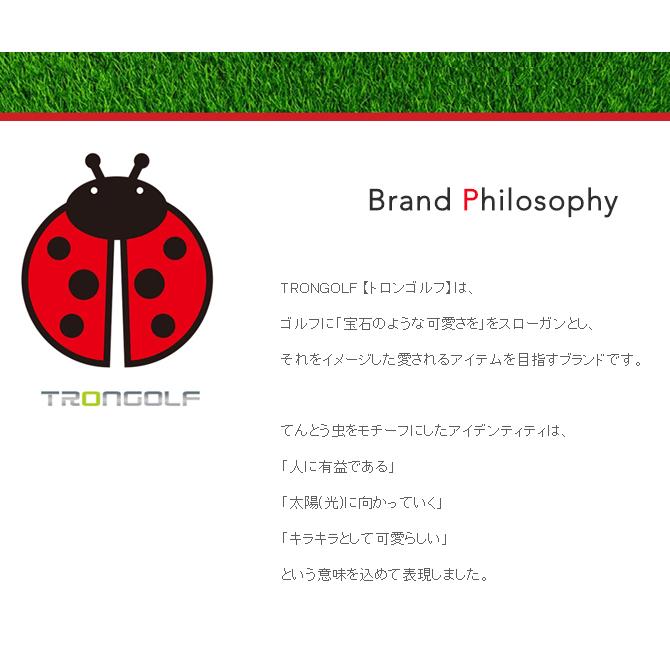 TRONGOLF

Brand Philosophy

TRONGOLF【トロンゴルフ】は、

ゴルフに「宝石のような可愛さを」をスローガンとし、

それをイメージした愛されるアイテムを目指すブランドです。

てんとう虫をモチーフにしたアイデンティティは、

「人に有益である」

「太陽(光)に向かっていく」

「キラキラとして可愛らしい」

という意味を込めて表現しました。